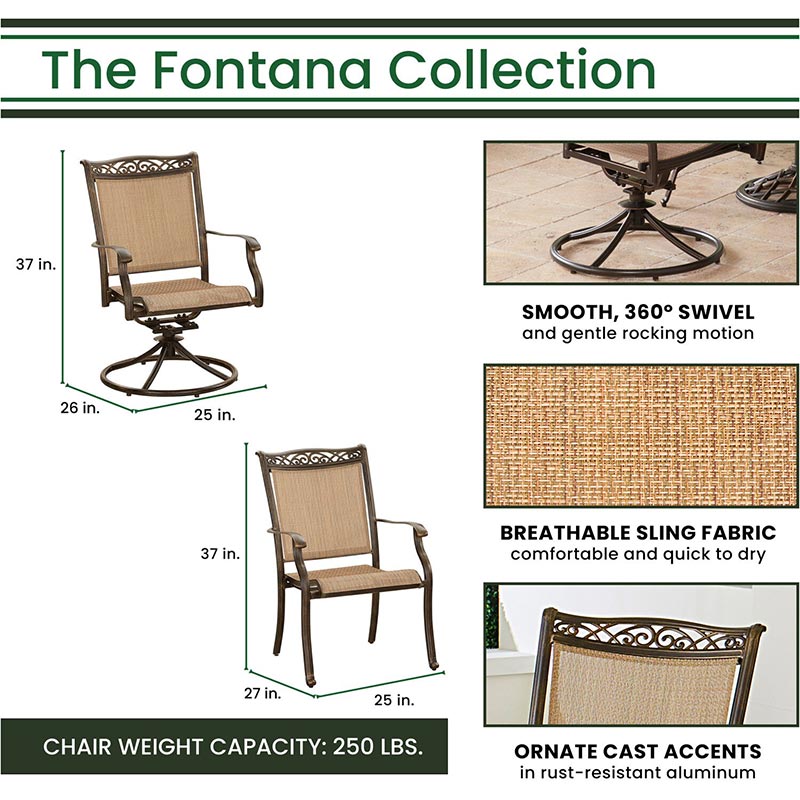 The Fontana Collection

37 in.

26 in.

25 in.

37 in.

27 in.

25 in.

CHAIR WEIGHT CAPACITY: 250 LBS.

SMOOTH, 360° SWIVEL
and gentle rocking motion

BREATHABLE SLING FABRIC
comfortable and quick to dry

ORNATE CAST ACCENTS
in rust-resistant aluminum